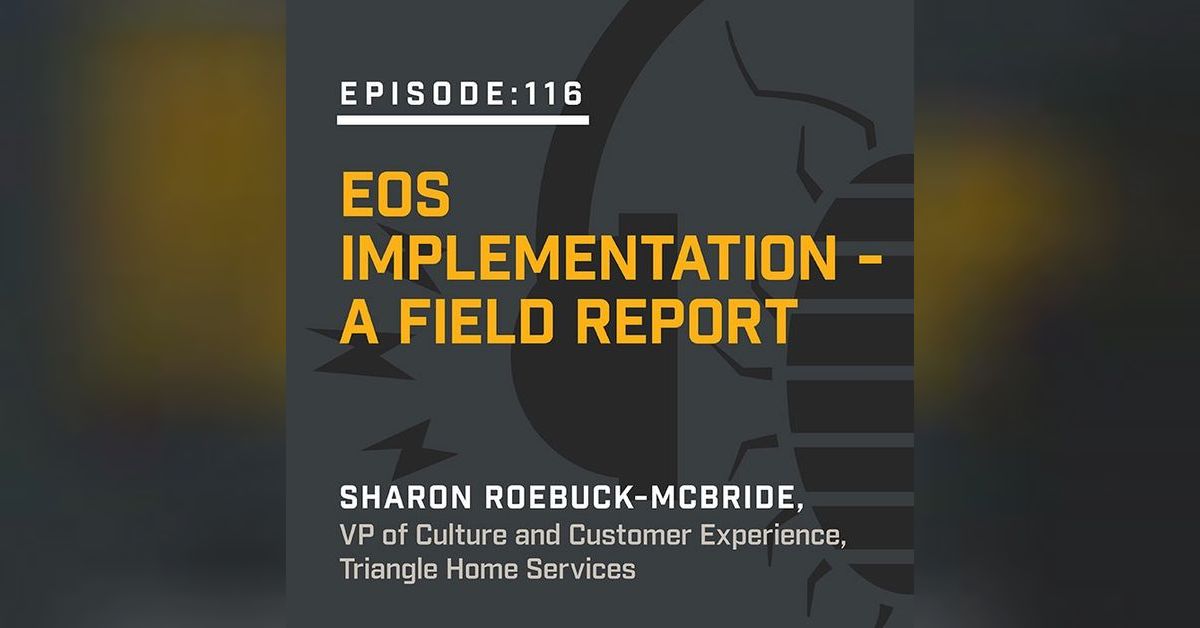 EPISODE:116

EOS IMPLEMENTATION - A FIELD REPORT

SHARON ROEBUCK-MCBRIDE,
VP of Culture and Customer Experience, Triangle Home Services